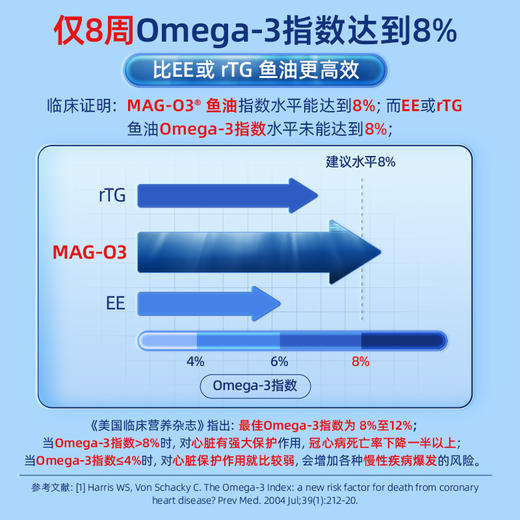 仅8周Omega-3指数达到8%

比EE或 rTG 鱼油更高效

临床证明：MAG-O3® 鱼油指数水平能达到8%；而EE或rTG鱼油Omega-3指数水平未能达到8%；

建议水平8%

rTG

MAG-O3

EE

4%

6%

8%

Omega-3指数

《美国临床营养杂志》指出：最佳Omega-3指数为 8%至12%；
当Omega-3指数>8%时，对心脏有强大保护作用，冠心病死亡率下降一半以上；
当Omega-3指数≤4%时，对心脏保护作用就比较弱，会增加各种慢性疾病爆发的风险。

参考文献：[1] Harris WS, Von Schacky C. The Omega-3 Index: a new risk factor for death from coronary heart disease? Prev Med. 2004 Jul;39(1):212-20.